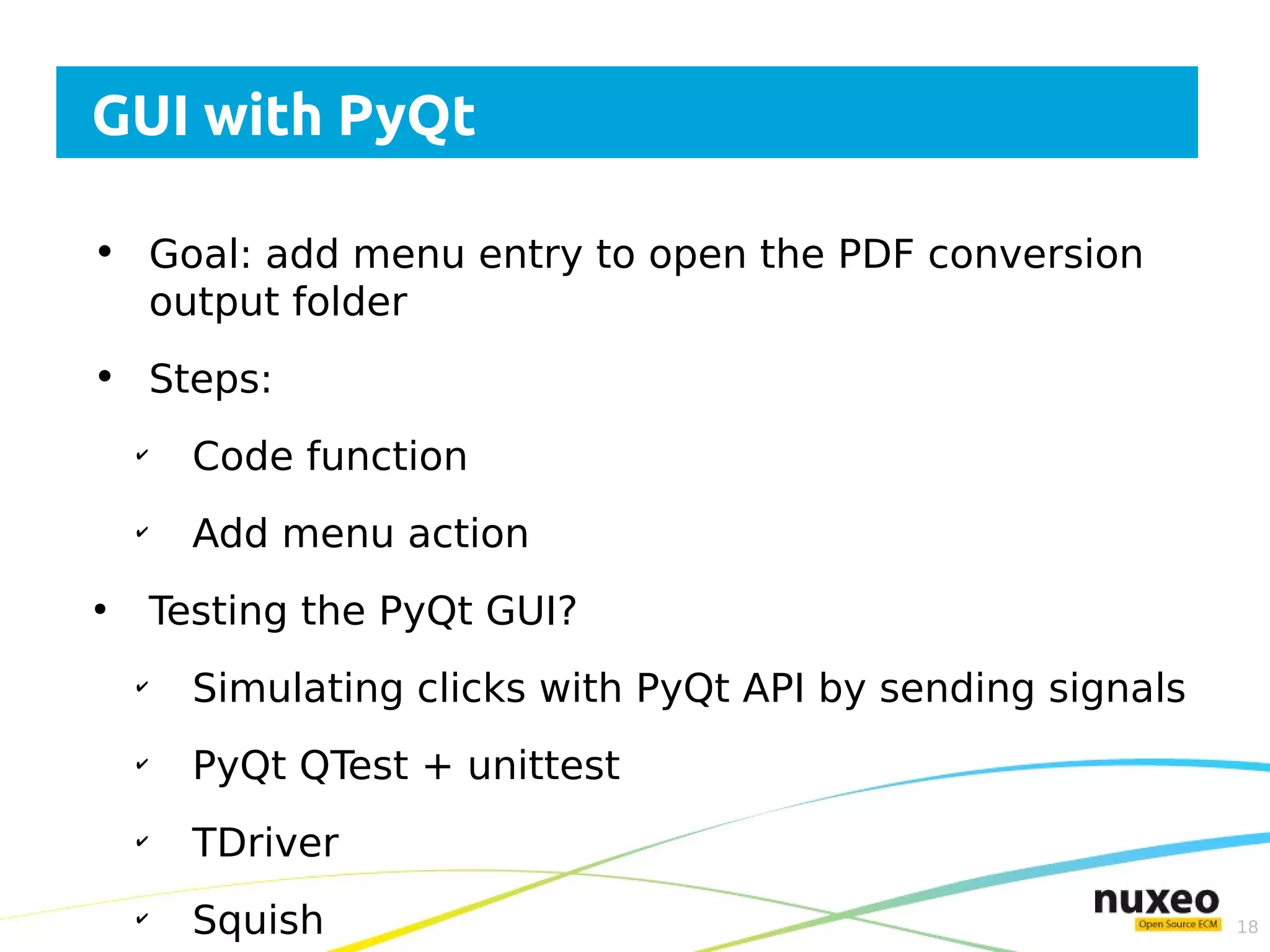 GUI with PyQt

• Goal: add menu entry to open the PDF conversion output folder

• Steps:

✓ Code function

✓ Add menu action

• Testing the PyQt GUI?

✓ Simulating clicks with PyQt API by sending signals

✓ PyQt QTest + unittest

✓ TDriver

✓ Squish

nuxeo
Open Source ECM
18